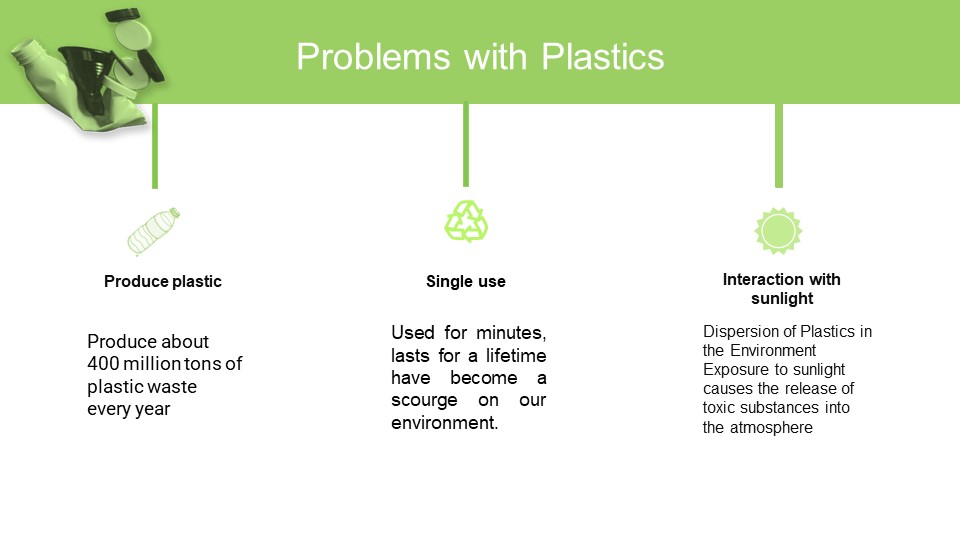 Problems with Plastics

Produce plastic

Produce about 400 million tons of plastic waste every year

Single use

Used for minutes, lasts for a lifetime have become a scourge on our environment.

Interaction with sunlight

Dispersion of Plastics in the Environment
Exposure to sunlight causes the release of toxic substances into the atmosphere